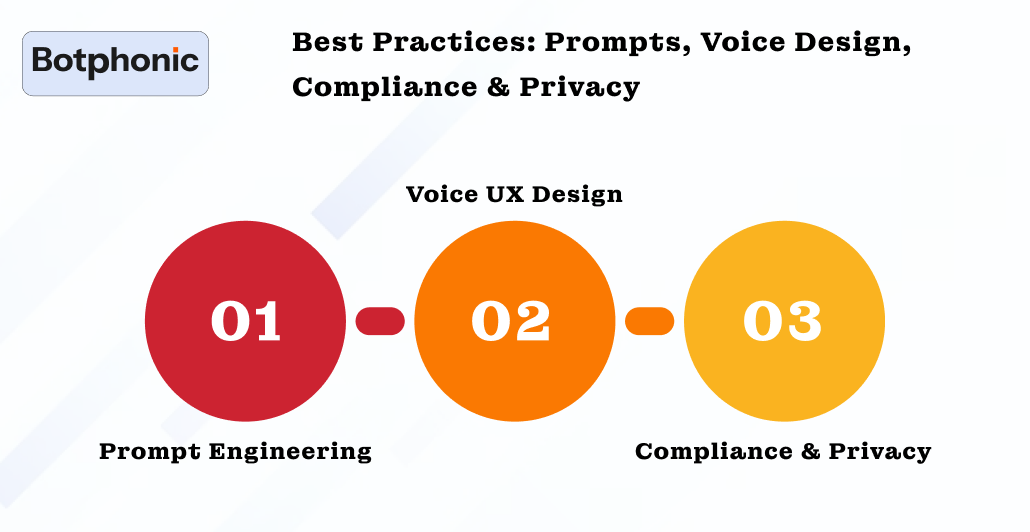 Botphonic

Best Practices: Prompts, Voice Design, Compliance & Privacy

Voice UX Design

01

02

03

Prompt Engineering

Compliance & Privacy